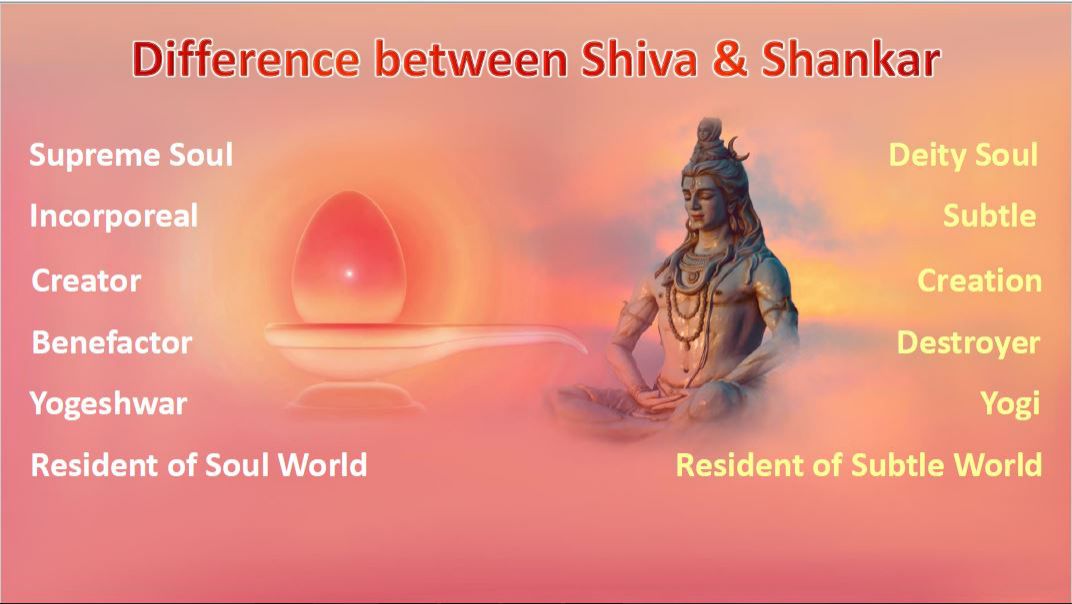 Difference between Shiva & Shankar

Supreme Soul
Incorporeal
Creator
Benefactor
Yogeshwar
Resident of Soul World

Deity Soul
Subtle
Creation
Destroyer
Yogi
Resident of Subtle World